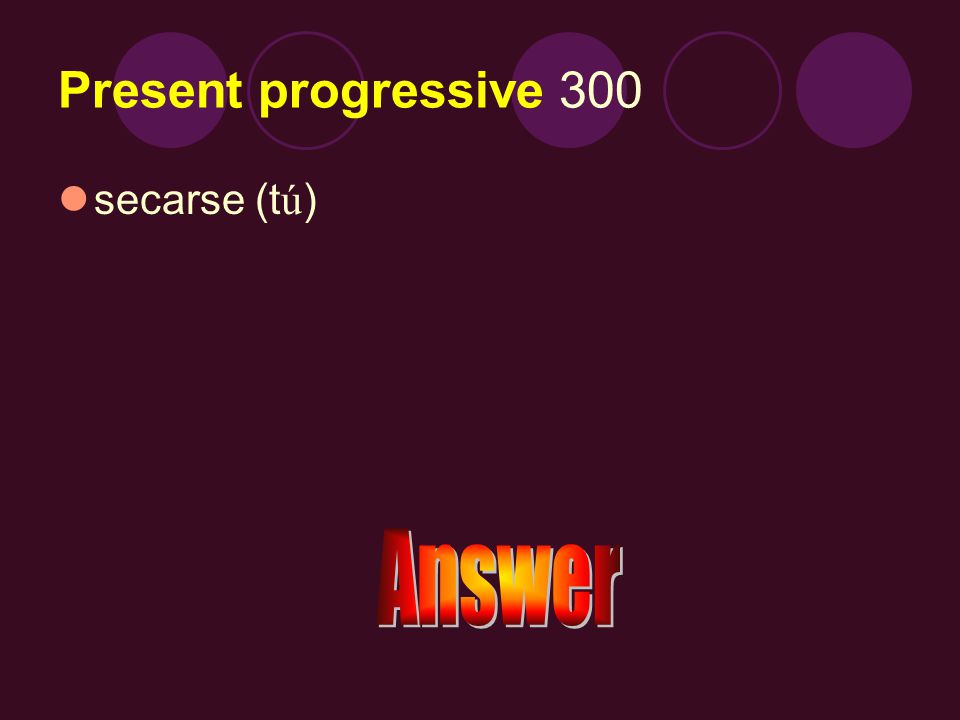 Present progressive 300

secarse (tú)

Answer